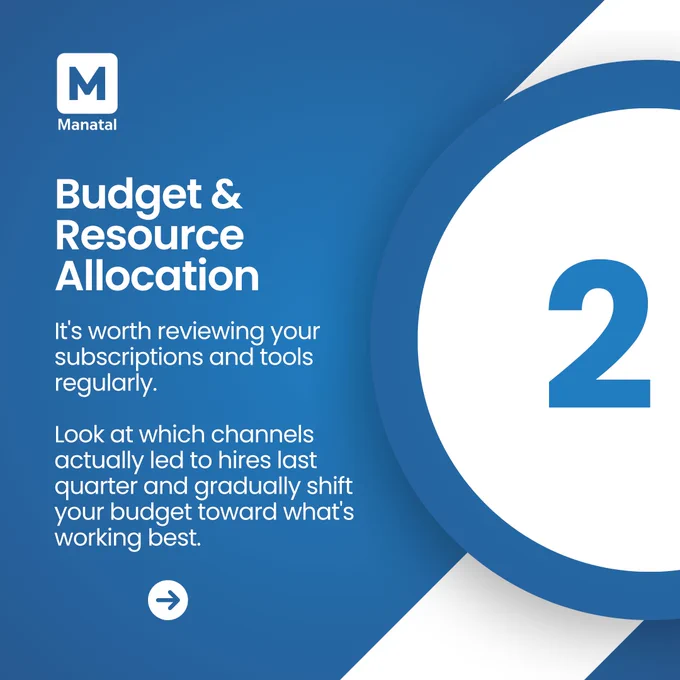 M
Manatal

Budget & Resource Allocation

It's worth reviewing your subscriptions and tools regularly.

Look at which channels actually led to hires last quarter and gradually shift your budget toward what's working best.

2